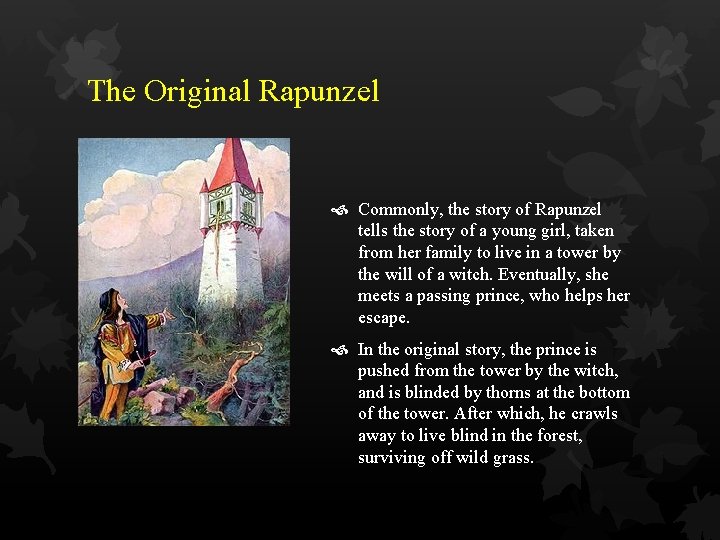 The Original Rapunzel

Commonly, the story of Rapunzel tells the story of a young girl, taken from her family to live in a tower by the will of a witch. Eventually, she meets a passing prince, who helps her escape.

In the original story, the prince is pushed from the tower by the witch, and is blinded by thorns at the bottom of the tower. After which, he crawls away to live blind in the forest, surviving off wild grass.